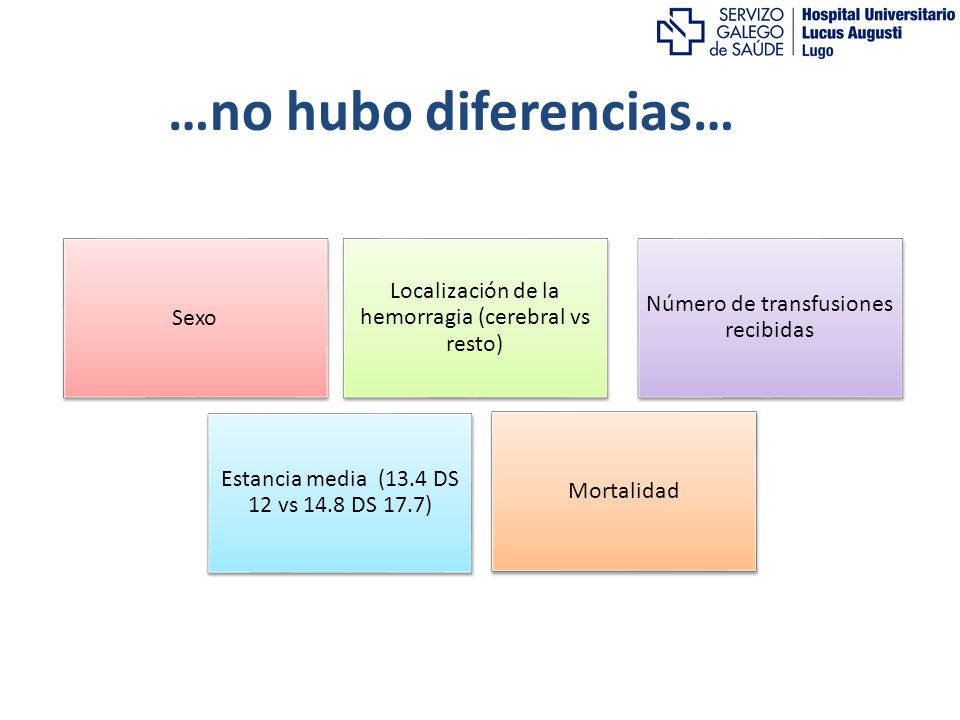 SERVIZO GALEGO de SAÚDE

Hospital Universitario Lucus Augusti Lugo

…no hubo diferencias…

Sexo

Localización de la hemorragia (cerebral vs resto)

Número de transfusiones recibidas

Estancia media (13.4 DS 12 vs 14.8 DS 17.7)

Mortalidad